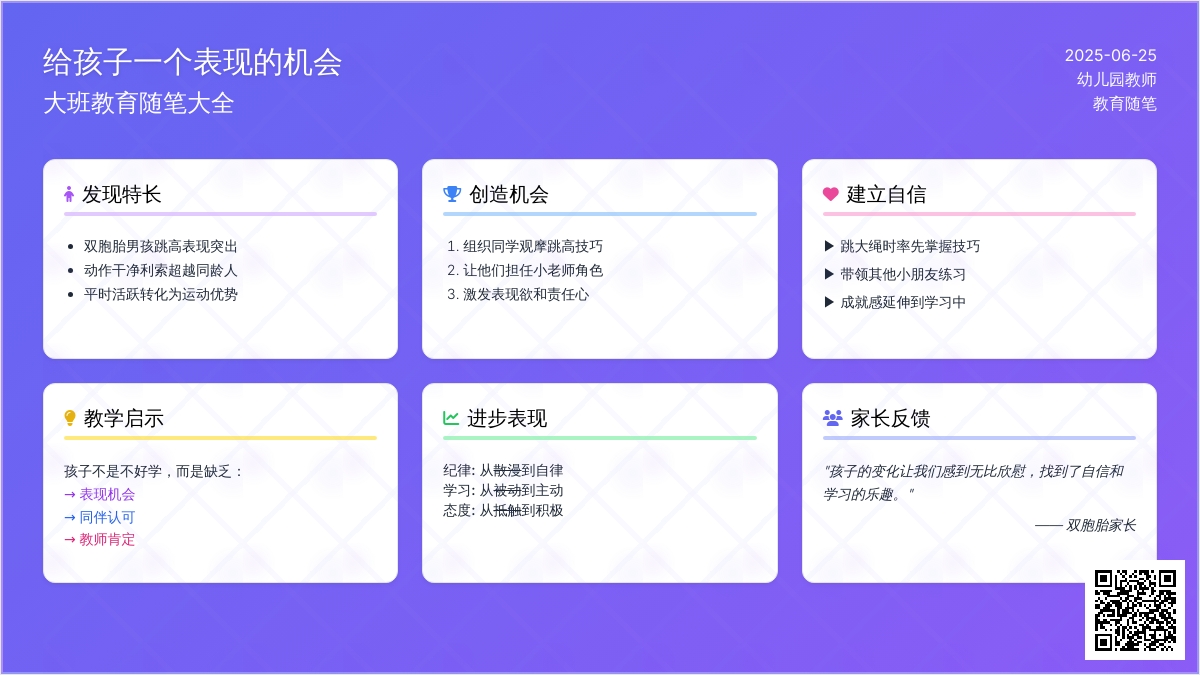 给孩子一个表现的机会
大班教育随笔大全

2025-06-25
幼儿园教师
教育随笔

发现特长

- 双胞胎男孩跳高表现突出
- 动作干净利索超越同龄人
- 平时活跃转化为运动优势

创造机会

1. 组织同学观摩跳高技巧
2. 让他们担任小老师角色
3. 激发表现欲和责任心

建立自信

▶ 跳大绳时率先掌握技巧
▶ 带领其他小朋友练习
▶ 成就感延伸到学习中

教学启示

孩子不是不好学，而是缺乏：
→ 表现机会
→ 同伴认可
→ 教师肯定

进步表现

纪律: 从散漫到自律
学习: 从被动到主动
态度: 从抵触到积极

家长反馈

"孩子的变化让我们感到无比欣慰，找到了自信和学习的乐趣。"

—— 双胞胎家长